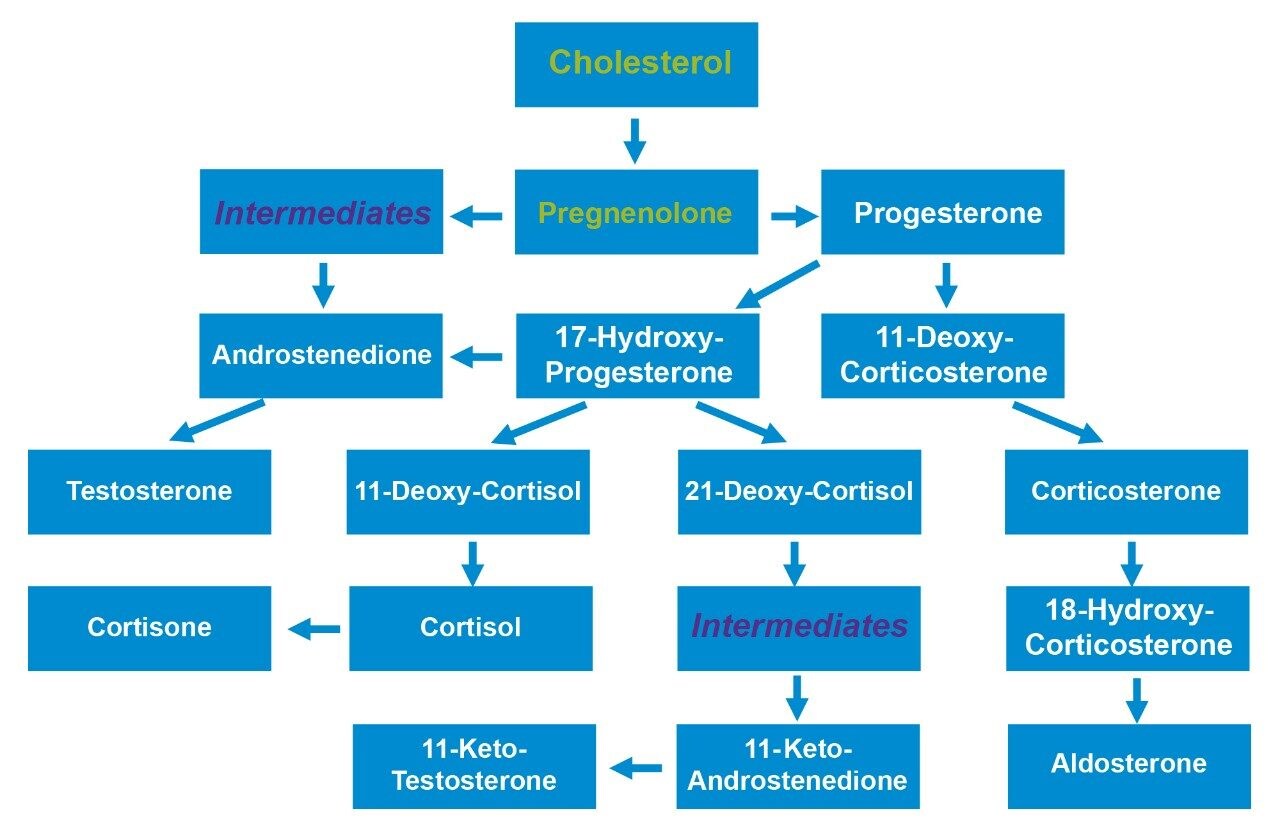 Cholesterol

Intermediates

Pregnenolone

Progesterone

Androstenedione

17-Hydroxy-Progesterone

11-Deoxy-Corticosterone

Testosterone

11-Deoxy-Cortisol

21-Deoxy-Cortisol

Corticosterone

Cortisone

Cortisol

Intermediates

18-Hydroxy-Corticosterone

11-Keto-Testosterone

11-Keto-Androstenedione

Aldosterone